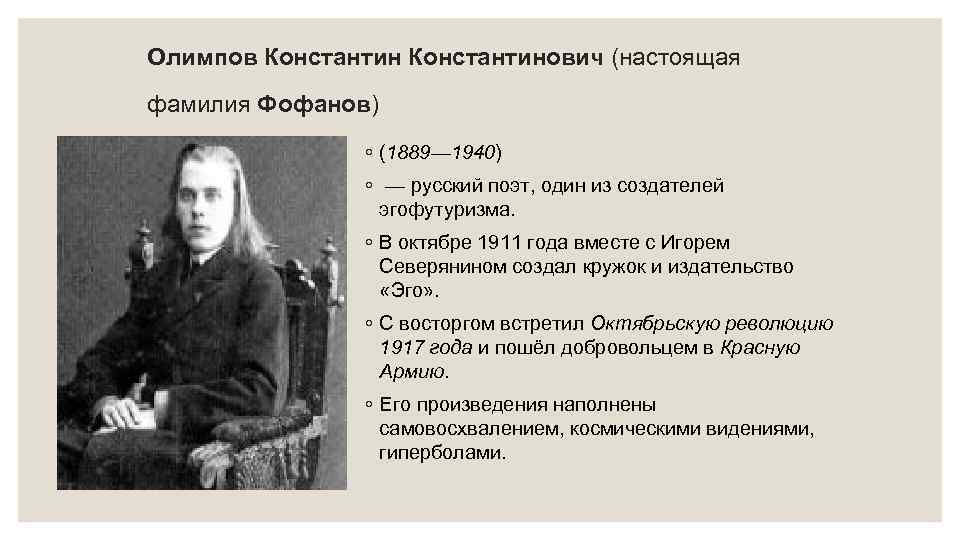 Олимпов Константин Константинович (настоящая фамилия Фофанов)

◦ (1889—1940)

◦ — русский поэт, один из создателей эгофутуризма.

◦ В октябре 1911 года вместе с Игорем Северянином создал кружок и издательство «Эго».

◦ С восторгом встретил Октябрьскую революцию 1917 года и пошёл добровольцем в Красную Армию.

◦ Его произведения наполнены самовосхвалением, космическими видениями, гиперболами.